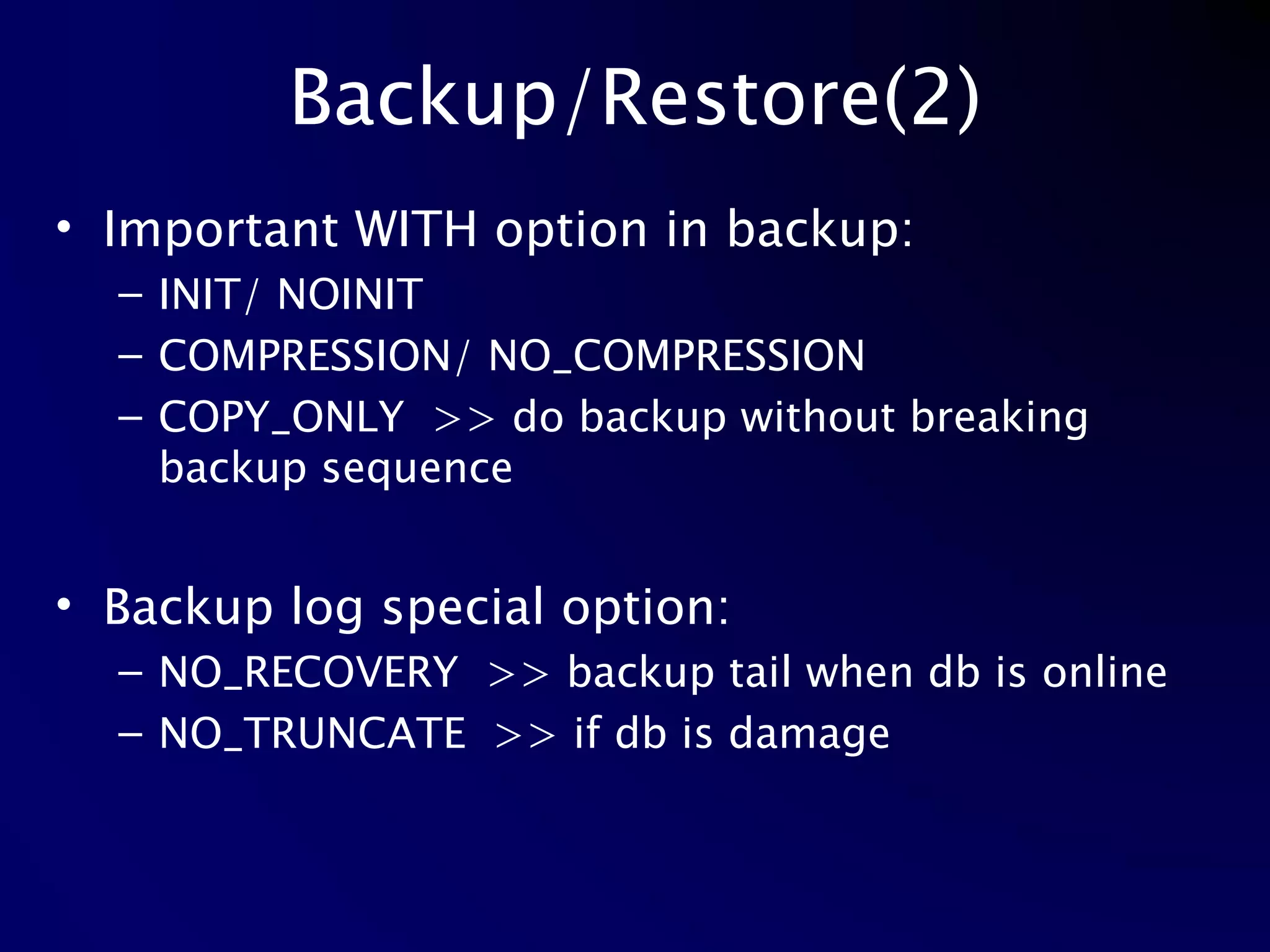 Backup/Restore(2)

• Important WITH option in backup:
– INIT/ NOINIT
– COMPRESSION/ NO_COMPRESSION
– COPY_ONLY >> do backup without breaking backup sequence

• Backup log special option:
– NO_RECOVERY >> backup tail when db is online
– NO_TRUNCATE >> if db is damage